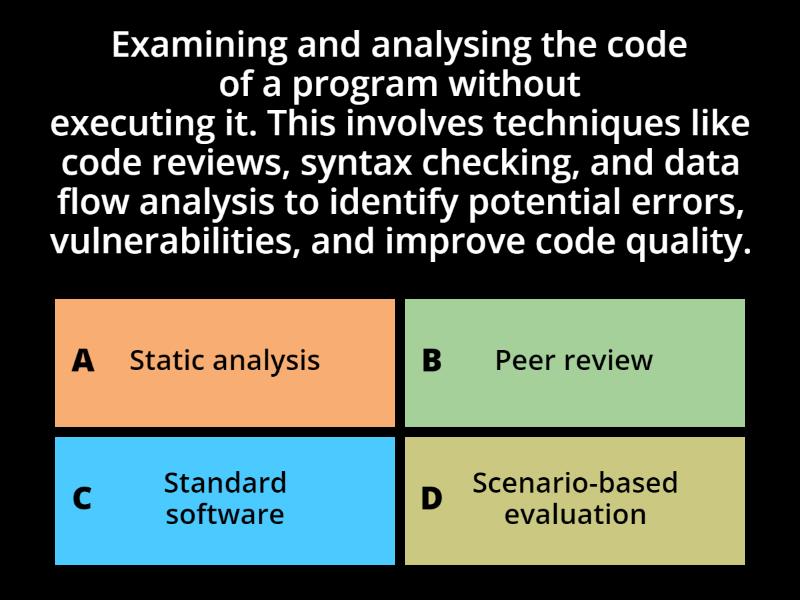 Examining and analysing the code of a program without executing it. This involves techniques like code reviews, syntax checking, and data flow analysis to identify potential errors, vulnerabilities, and improve code quality.

A Static analysis

B Peer review

C Standard software

D Scenario-based evaluation